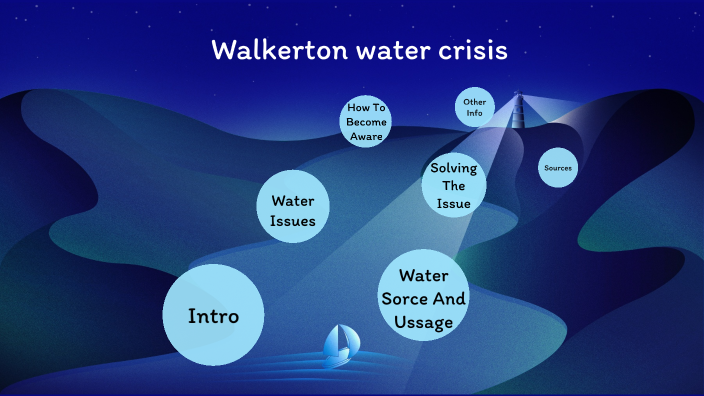 Walkerton water crisis

Intro

Water Issues

Water Sorce And Ussage

How To Become Aware

Solving The Issue

Other Info

Sources